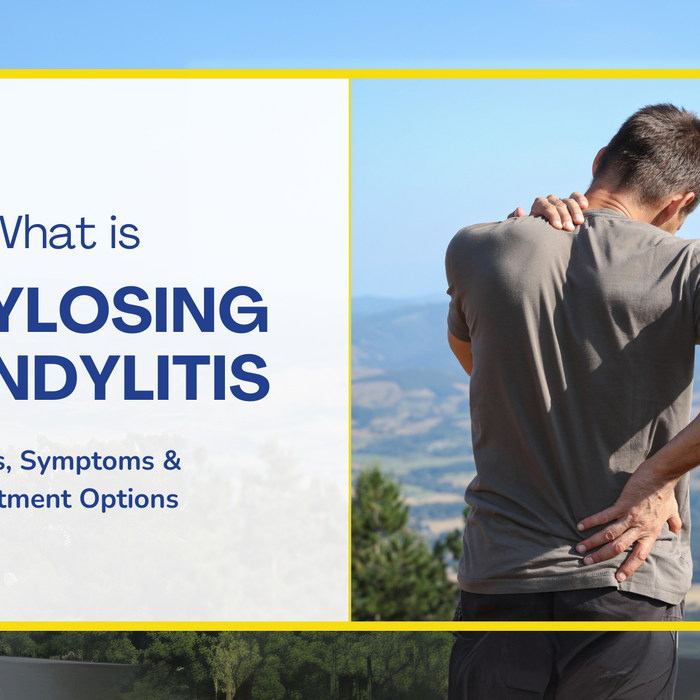 What is

YLOSING
NDYLITIS

s, Symptoms &
tment Options